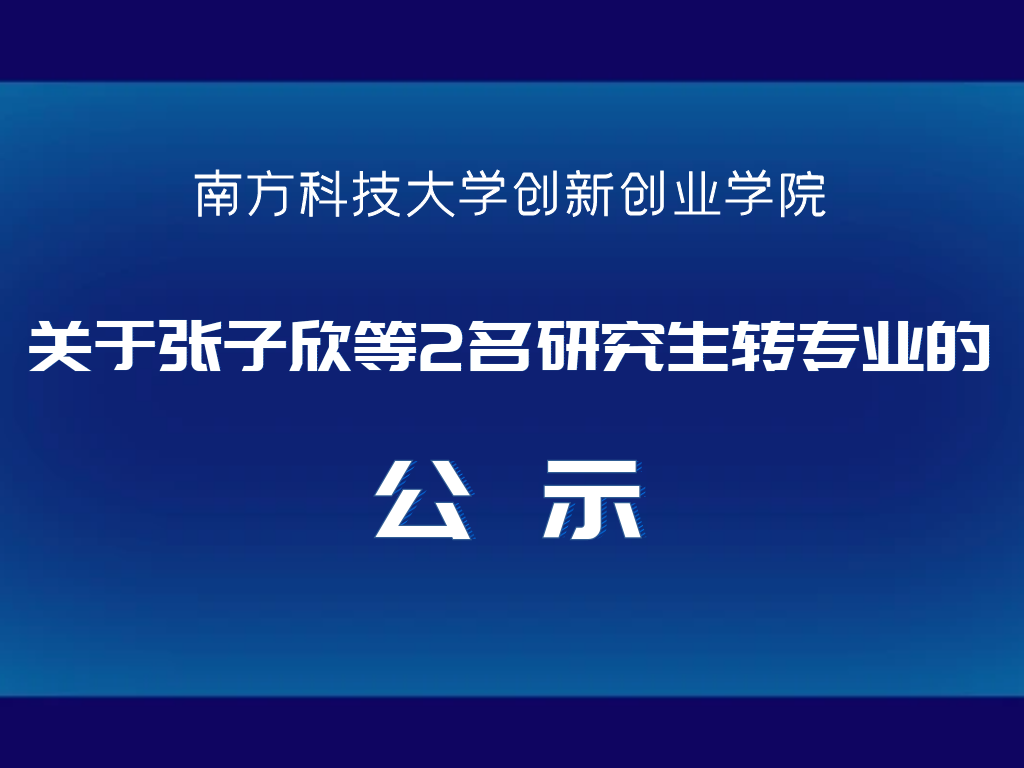 南方科技大学创新创业学院

关于张子欣等2名研究生转专业的

公 示